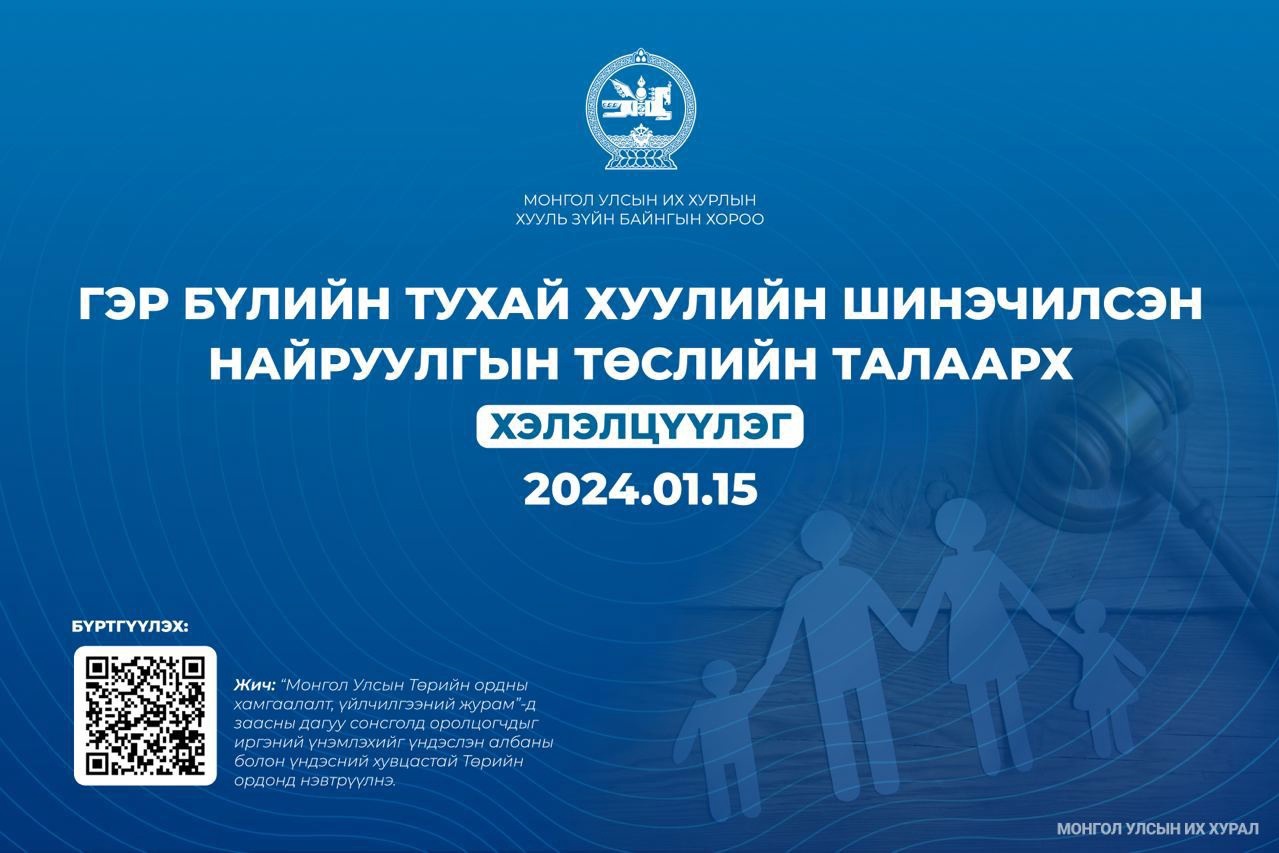 МОНГОЛ УЛСЫН ИХ ХУРЛЫН
ХУУЛЬ ЗҮЙН БАЙНГЫН ХОРОО

ГЭР БҮЛИЙН ТУХАЙ ХУУЛИЙН ШИНЭЧИЛСЭН НАЙРУУЛГЫН ТӨСЛИЙН ТАЛААРХ

ХЭЛЭЛЦҮҮЛЭГ

2024.01.15

БҮРТГҮҮЛЭХ:

Жич: "Монгол Улсын Төрийн ордны хамгаалалт, үйлчилгээний журам"-д заасны дагуу сонсголд оролцогчдыг иргэний үнэмлэхийг үндэслэн албаны болон үндэсний хувцастай Төрийн ордонд нэвтрүүлнэ.

МОНГОЛ УЛСЫН ИХ ХУРАЛ